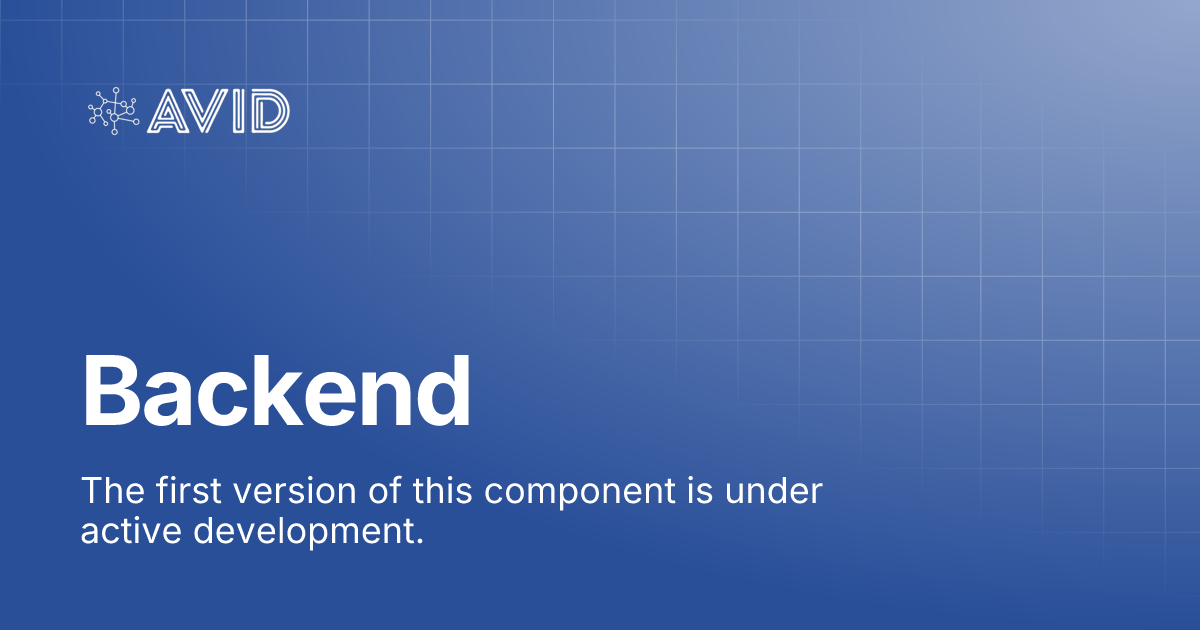 AVID

Backend

The first version of this component is under active development.